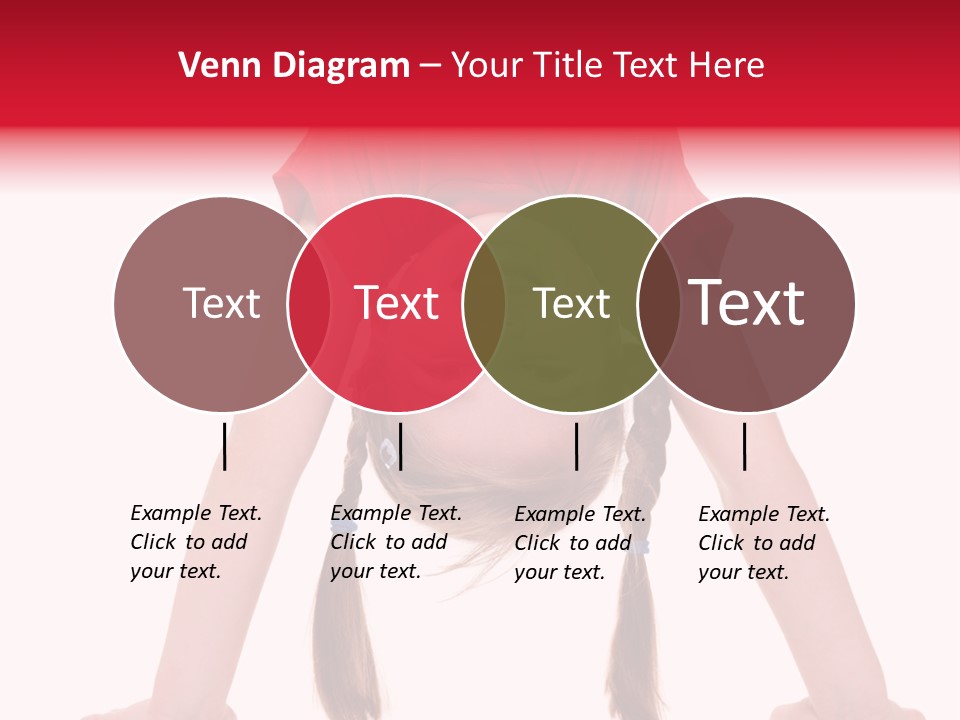 Venn Diagram – Your Title Text Here

Text

Text

Text

Text

Example Text. Click to add your text.

Example Text. Click to add your text.

Example Text. Click to add your text.

Example Text. Click to add your text.